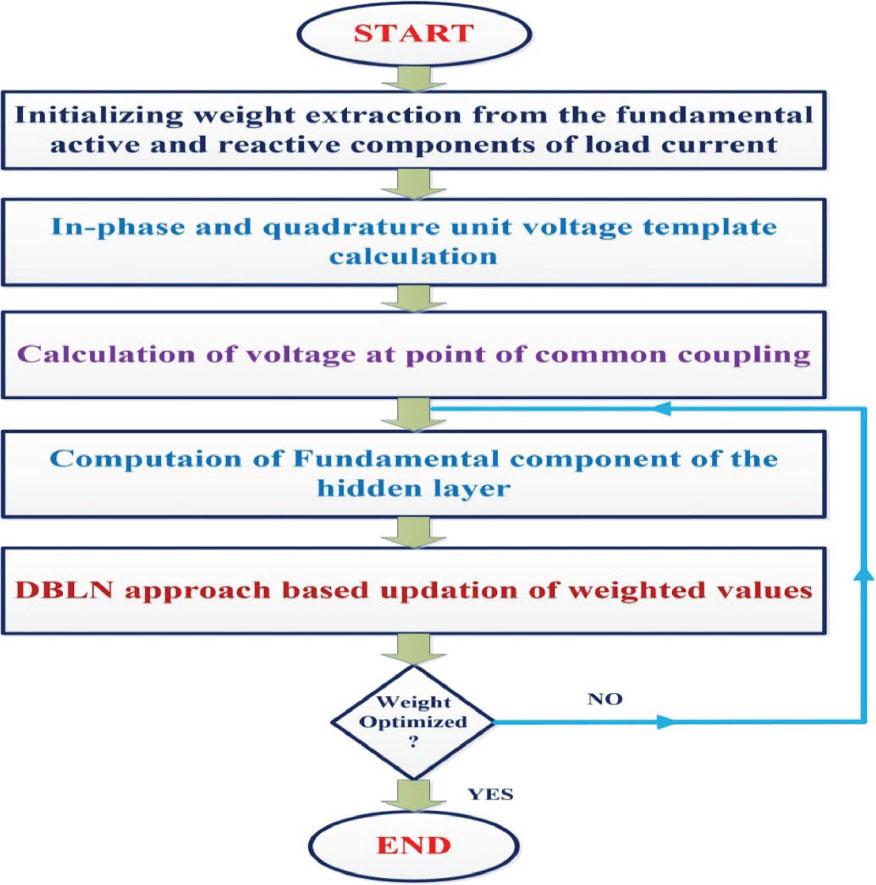 START

Initializing weight extraction from the fundamental active and reactive components of load current

In-phase and quadrature unit voltage template calculation

Calculation of voltage at point of common coupling

Computaion of Fundamental component of the hidden layer

DBLN approach based updation of weighted values

Weight Optimized ?

NO

YES

END